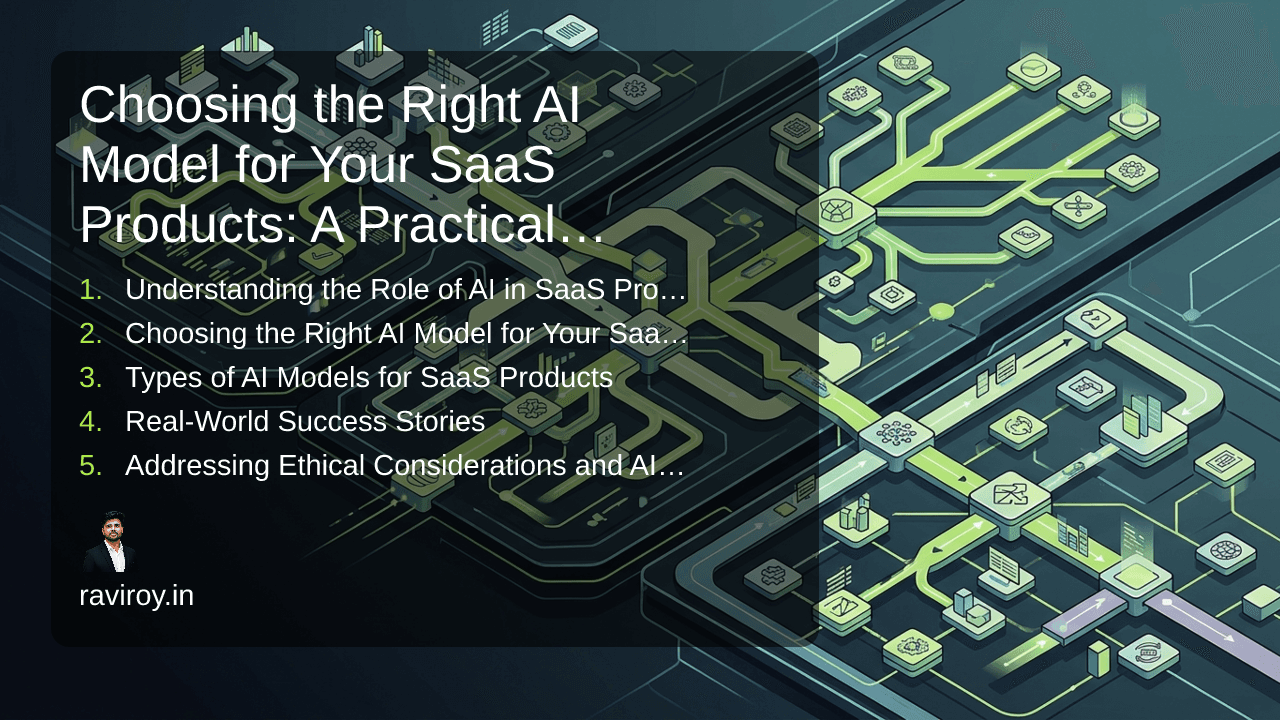 Choosing the Right AI Model for Your SaaS Products: A Practical…

1. Understanding the Role of AI in SaaS Pro…
2. Choosing the Right AI Model for Your Saa…
3. Types of AI Models for SaaS Products
4. Real-World Success Stories
5. Addressing Ethical Considerations and AI…

raviroy.in